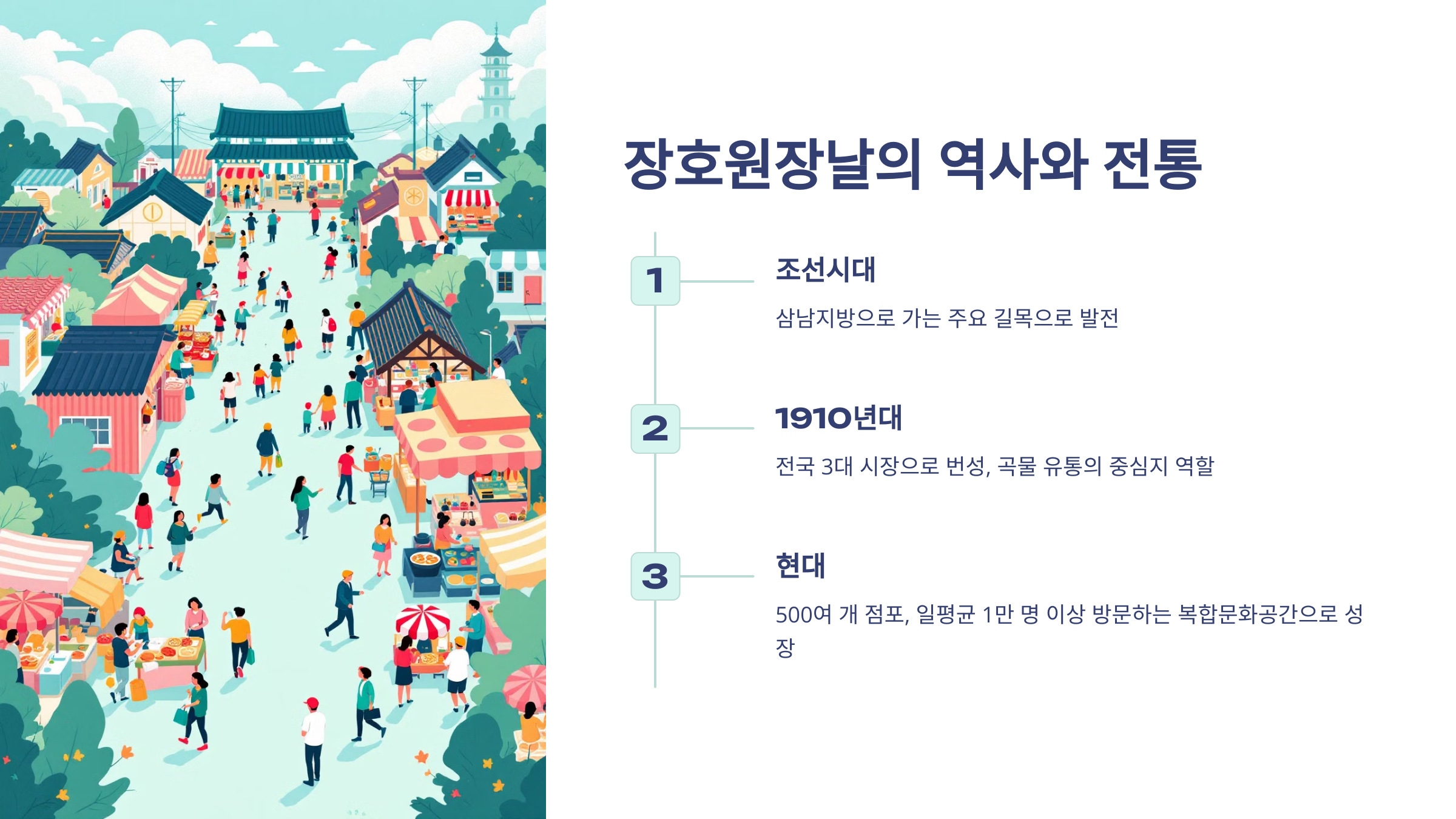 장호원장날의 역사와 전통

1

조선시대

삼남지방으로 가는 주요 길목으로 발전

2

1910년대

전국 3대 시장으로 번성, 곡물 유통의 중심지 역할

3

현대

500여 개 점포, 일평균 1만 명 이상 방문하는 복합문화공간으로 성장